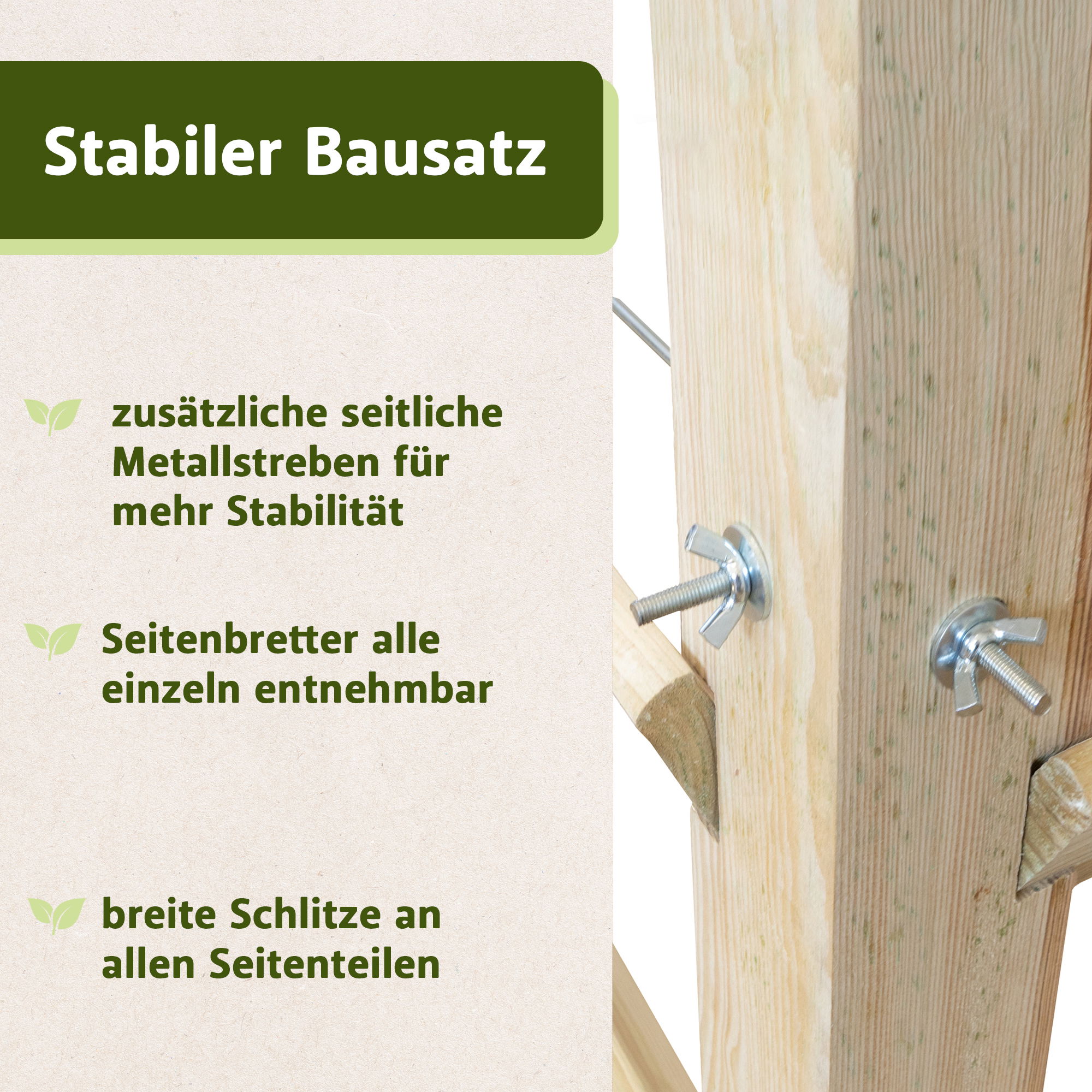 Stabiler Bausatz

zusätzliche seitliche Metallstreben für mehr Stabilität

Seitenbretter alle einzeln entnehmbar

breite Schlitze an allen Seitenteilen